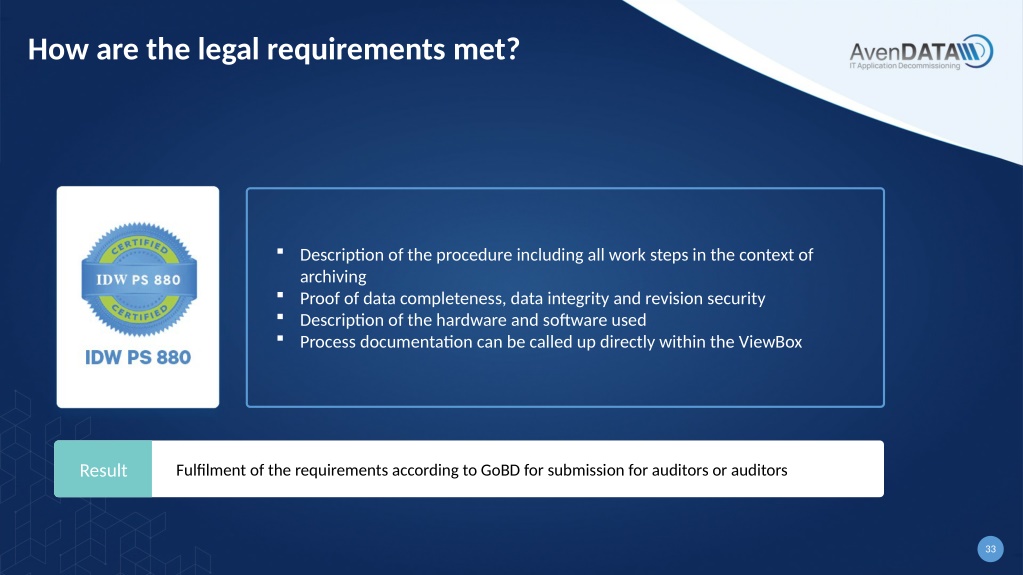 How are the legal requirements met?

AvenDATA
IT Application Decommissioning

CERTIFIED
IDW PS 880
CERTIFIED

IDW PS 880

▪ Description of the procedure including all work steps in the context of archiving
▪ Proof of data completeness, data integrity and revision security
▪ Description of the hardware and software used
▪ Process documentation can be called up directly within the ViewBox

Result

Fulfilment of the requirements according to GoBD for submission for auditors or auditors

33